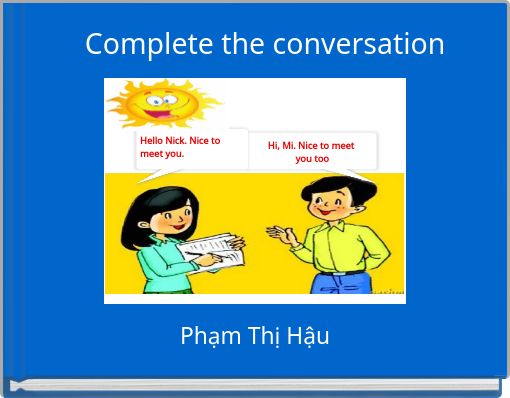 Complete the conversation

Hello Nick. Nice to meet you.

Hi, Mi. Nice to meet you too

Phạm Thị Hậu